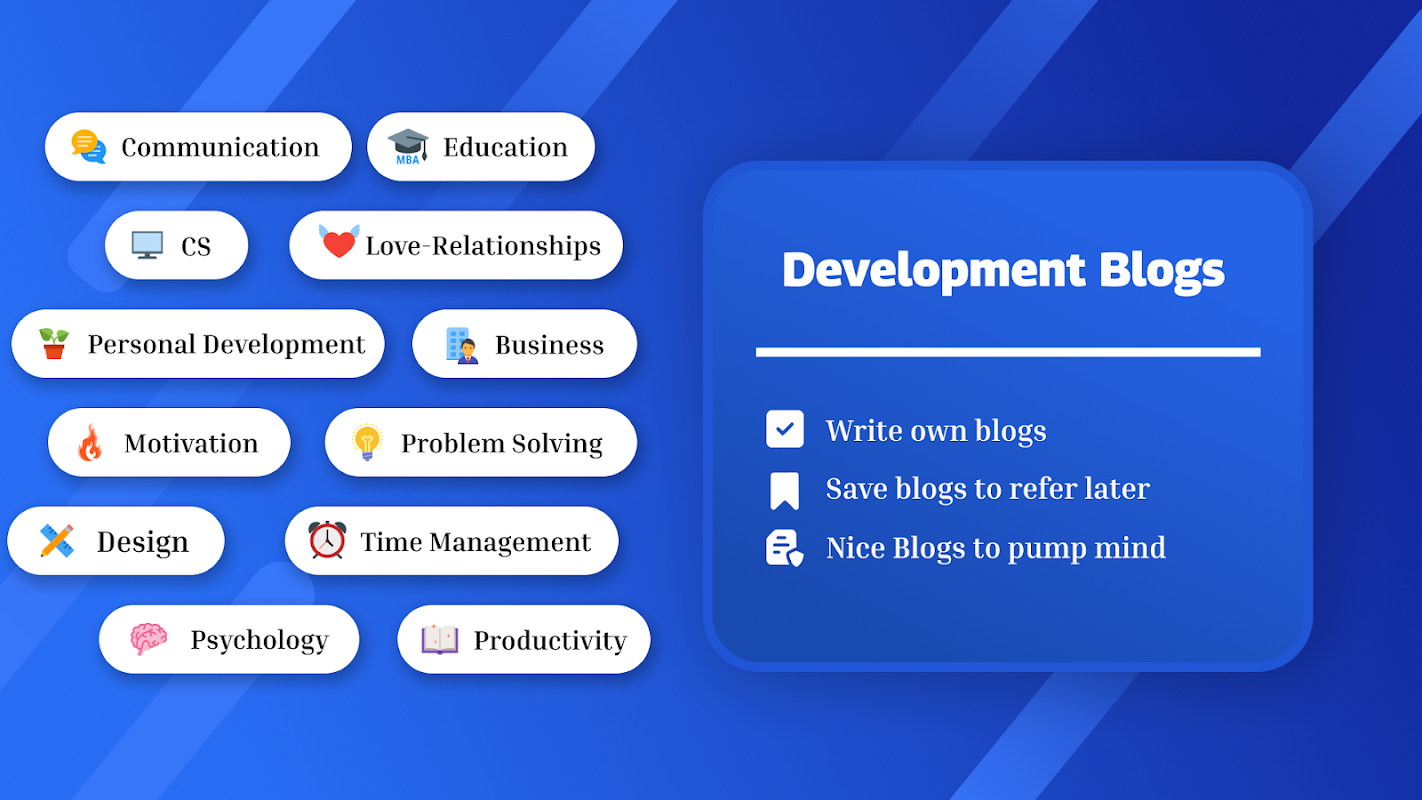 Communication
MBA Education
CS
Love-Relationships
Personal Development
Business
Motivation
Problem Solving
Design
Time Management
Psychology
Productivity

Development Blogs

Write own blogs
Save blogs to refer later
Nice Blogs to pump mind